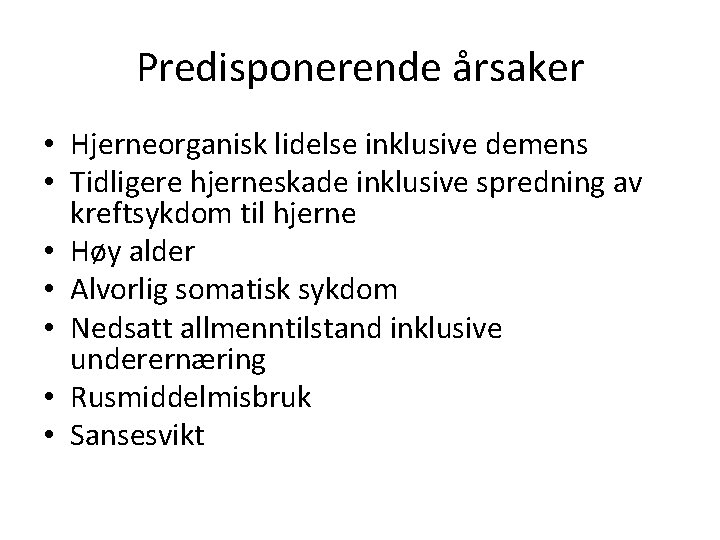 Predisponerende årsaker

• Hjerneorganisk lidelse inklusive demens
• Tidligere hjerneskade inklusive spredning av kreftsykdom til hjerne
• Høy alder
• Alvorlig somatisk sykdom
• Nedsatt allmenntilstand inklusive underernæring
• Rusmiddelmisbruk
• Sansesvikt